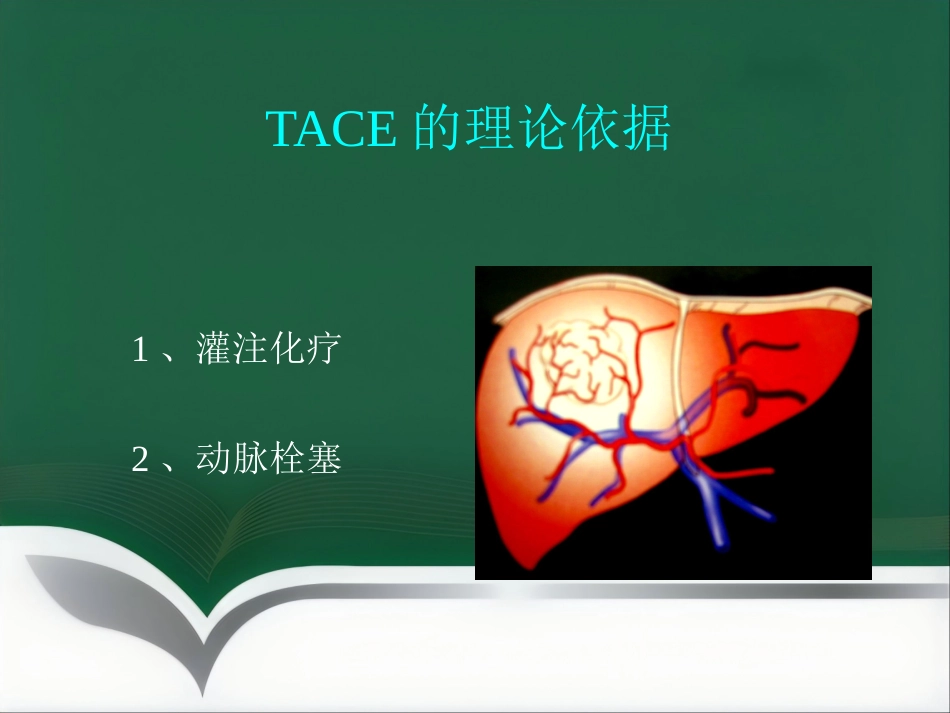 TACE 的理论依据

1 、灌注化疗

2 、动脉栓塞